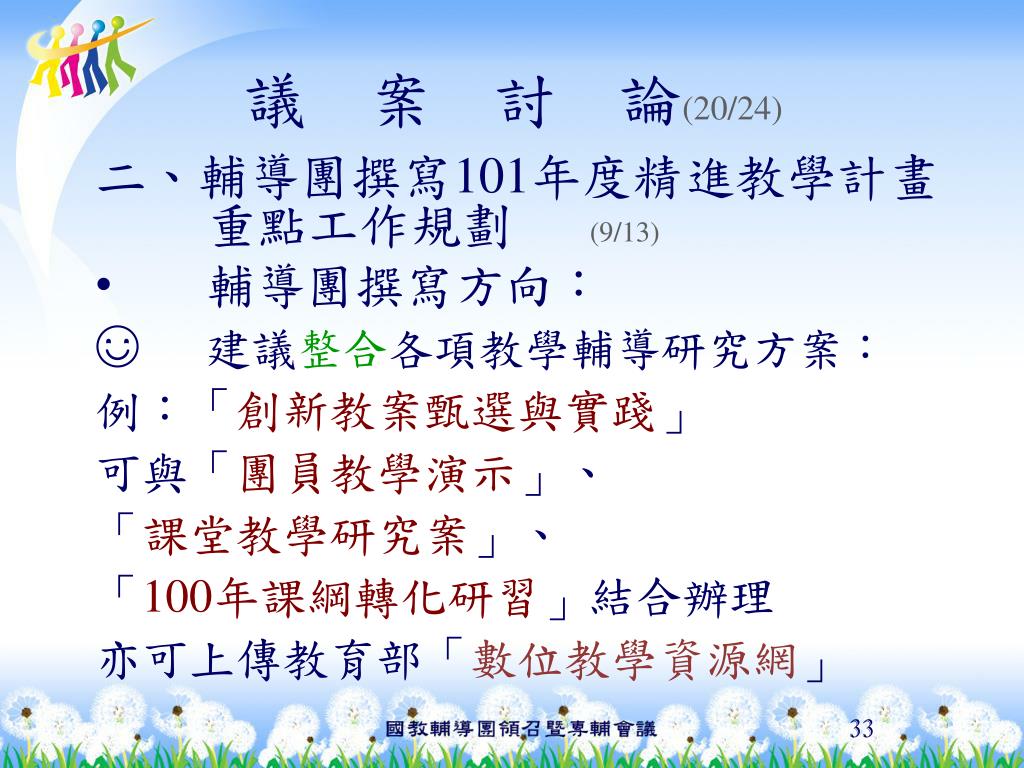 議 案 討 論(20/24)

二、輔導團撰寫101年度精進教學計畫重點工作規劃 (9/13)

• 輔導團撰寫方向：

☺ 建議整合各項教學輔導研究方案：

例：「創新教案甄選與實踐」

可與「團員教學演示」、

「課堂教學研究案」、

「100年課綱轉化研習」結合辦理

亦可上傳教育部「數位教學資源網」

國教輔導團領召暨專輔會議 33